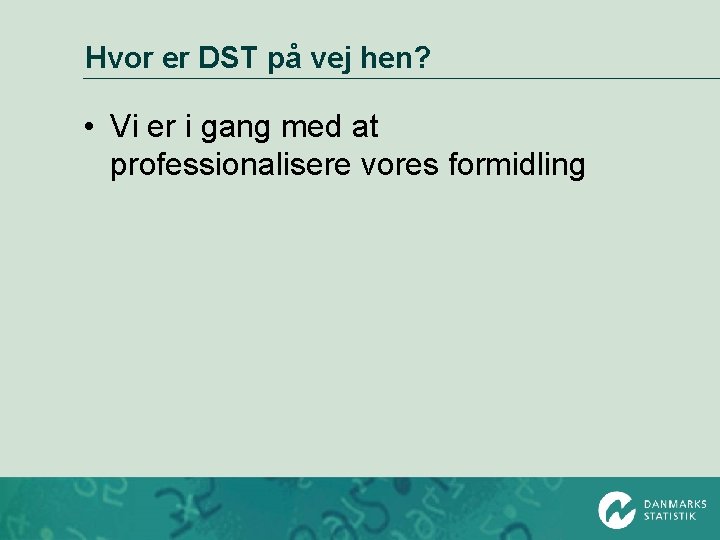 Hvor er DST på vej hen?

• Vi er i gang med at professionalisere vores formidling

DANMARKS STATISTIK